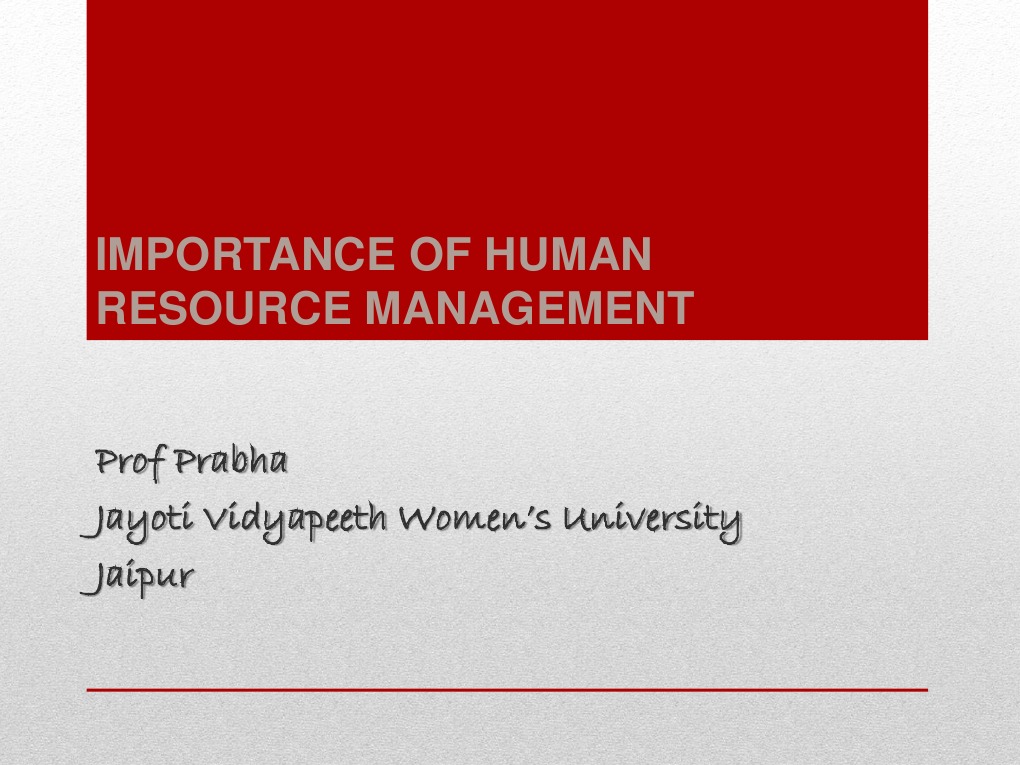 IMPORTANCE OF HUMAN RESOURCE MANAGEMENT

Prof Prabha
Jayoti Vidyapeeth Women's University
Jaipur